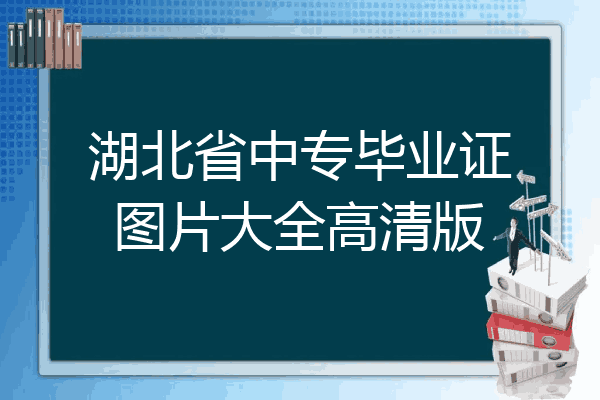 湖北省中专毕业证图片大全高清版